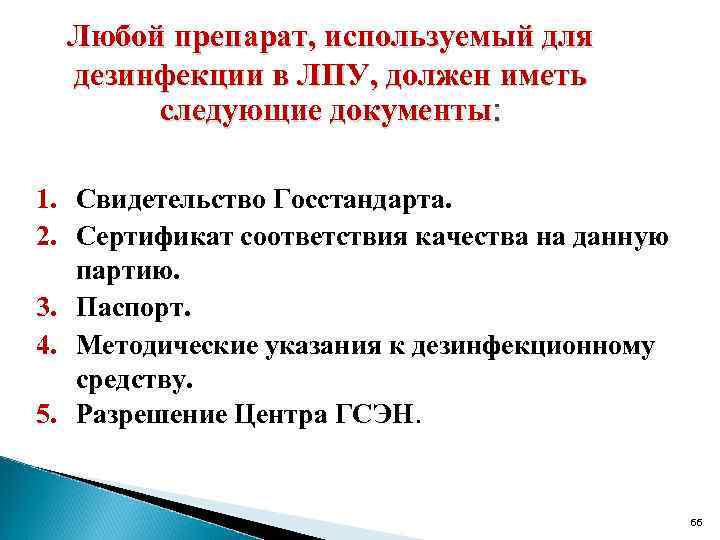 Любой препарат, используемый для дезинфекции в ЛПУ, должен иметь следующие документы:

1. Свидетельство Госстандарта.
2. Сертификат соответствия качества на данную партию.
3. Паспорт.
4. Методические указания к дезинфекционному средству.
5. Разрешение Центра ГСЭН.

66